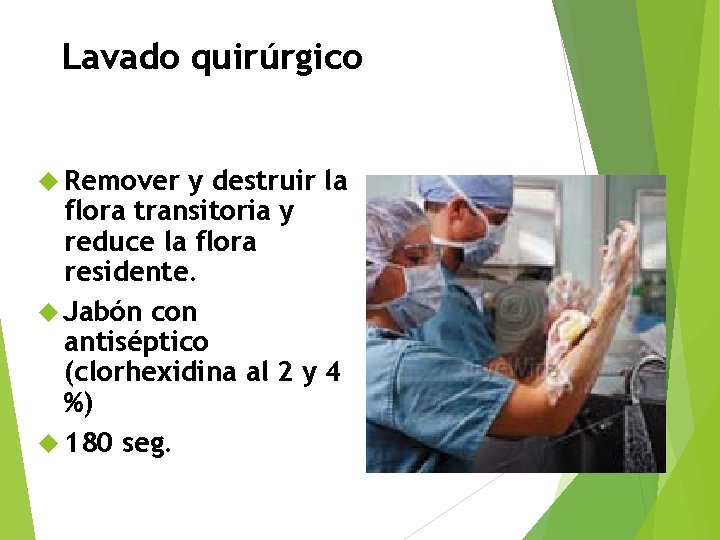 Lavado quirúrgico

Remover y destruir la flora transitoria y reduce la flora residente.

Jabón con antiséptico (clorhexidina al 2 y 4 %)

180 seg.